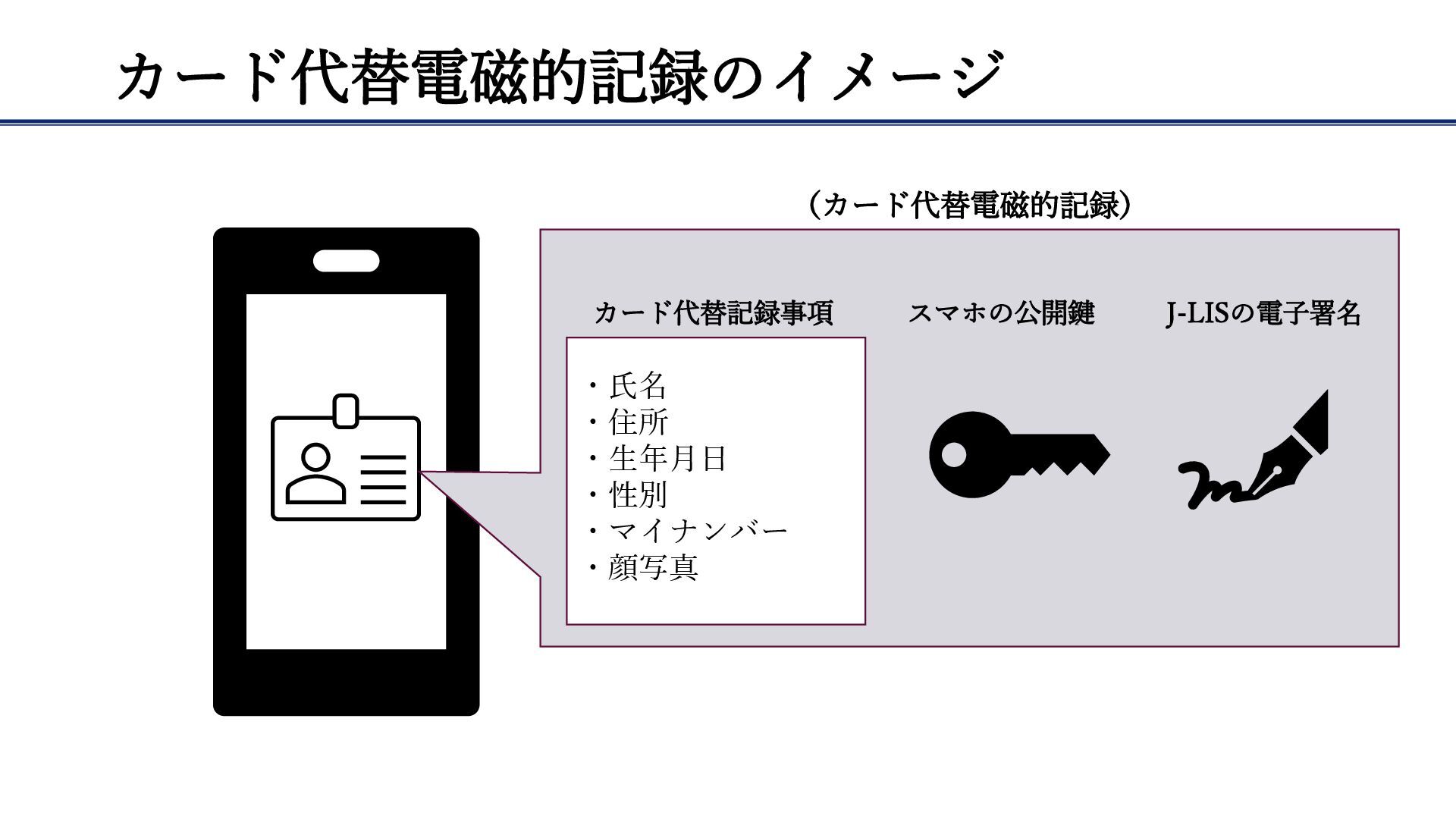 カード代替電磁的記録のイメージ

（カード代替電磁的記録）

カード代替記録事項

・氏名
・住所
・生年月日
・性別
・マイナンバー
・顔写真

スマホの公開鍵

J-LISの電子署名